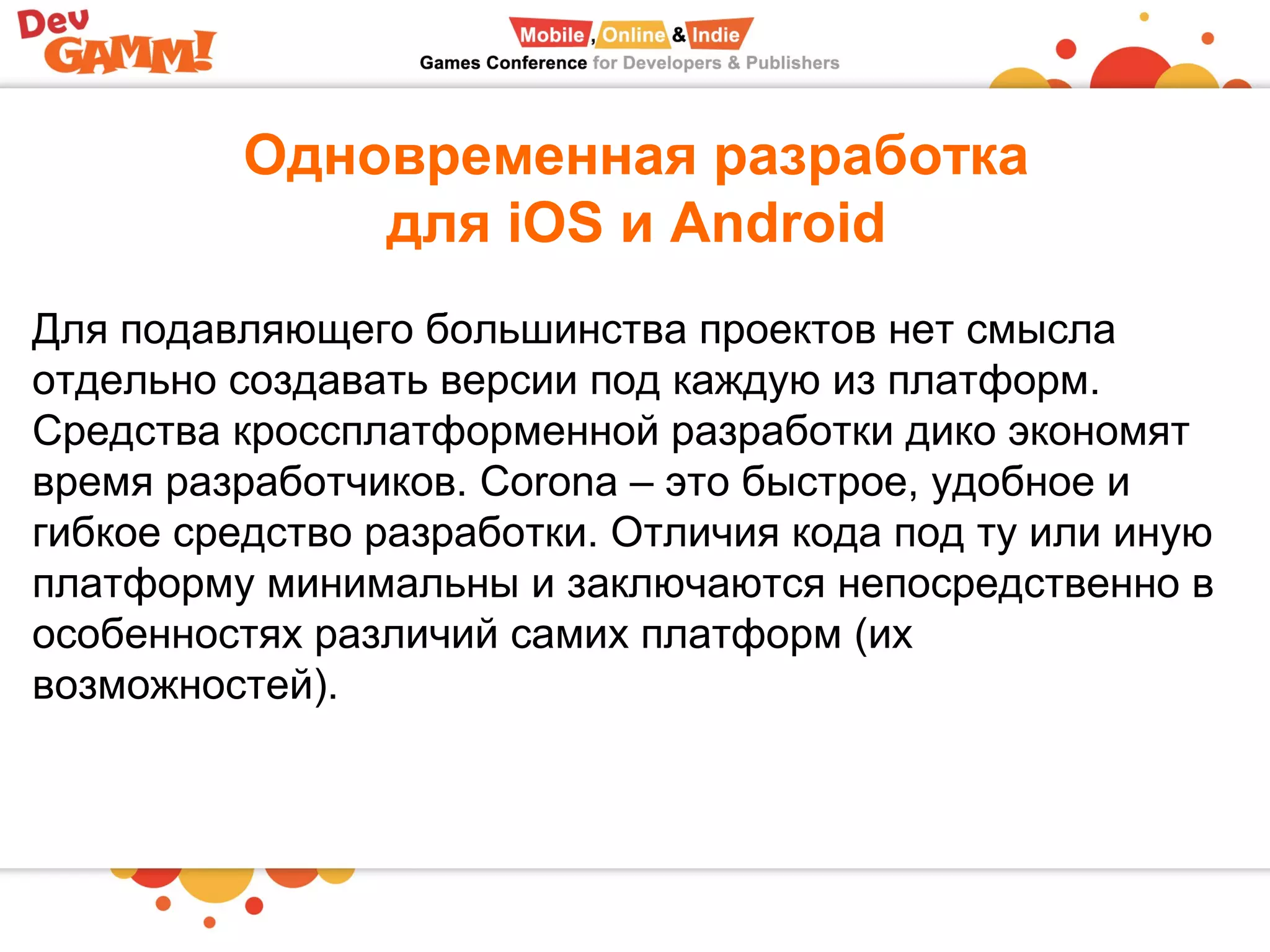 Dev GAMM!

Mobile, Online & Indie
Games Conference for Developers & Publishers

Одновременная разработка для iOS и Android

Для подавляющего большинства проектов нет смысла отдельно создавать версии под каждую из платформ. Средства кроссплатформенной разработки дико экономят время разработчиков. Corona – это быстрое, удобное и гибкое средство разработки. Отличия кода под ту или иную платформу минимальны и заключаются непосредственно в особенностях различий самих платформ (их возможностей).